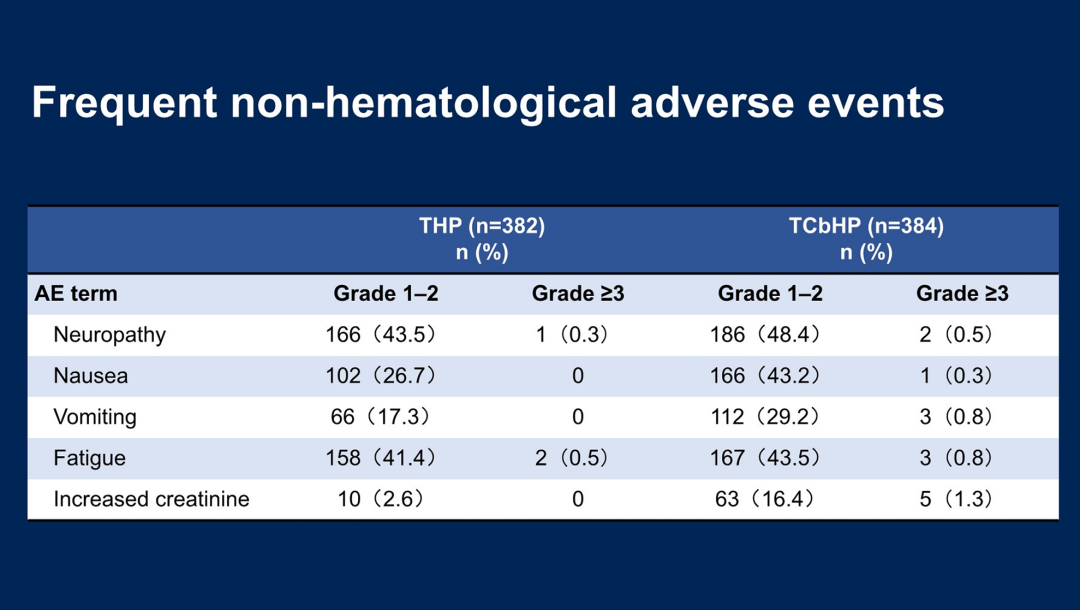 Frequent non-hematological adverse events

| | THP (n=382) n (%) | | TCbHP (n=384) n (%) | |
|---|---|---|---|---|
| AE term | Grade 1–2 | Grade ≥3 | Grade 1–2 | Grade ≥3 |
| Neuropathy | 166（43.5） | 1（0.3） | 186（48.4） | 2（0.5） |
| Nausea | 102（26.7） | 0 | 166（43.2） | 1（0.3） |
| Vomiting | 66（17.3） | 0 | 112（29.2） | 3（0.8） |
| Fatigue | 158（41.4） | 2（0.5） | 167（43.5） | 3（0.8） |
| Increased creatinine | 10（2.6） | 0 | 63（16.4） | 5（1.3） |